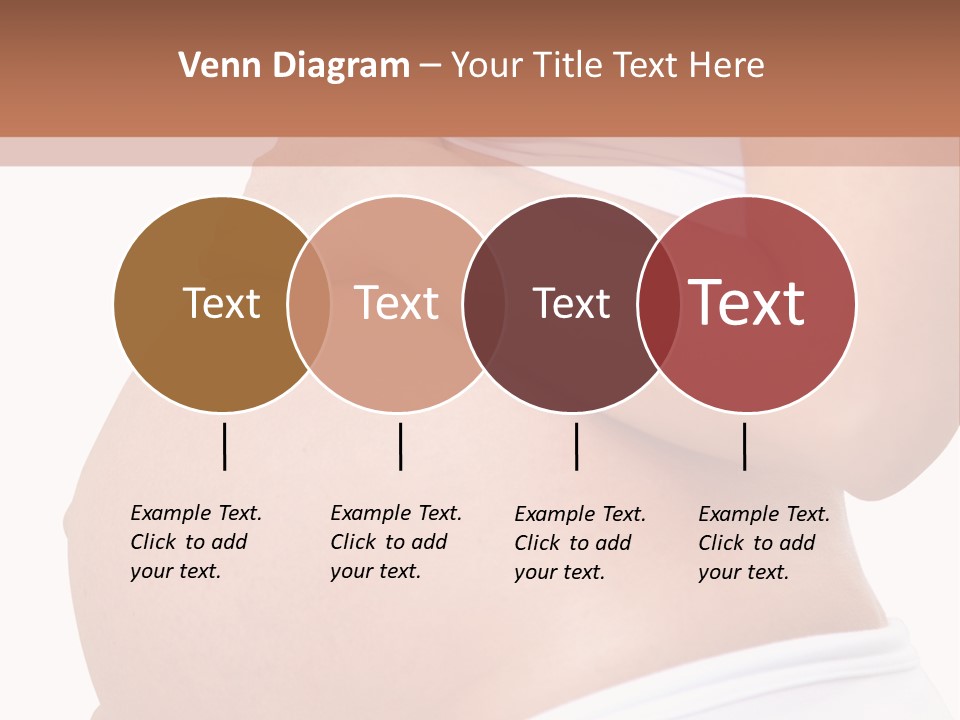 Venn Diagram – Your Title Text Here

Text

Text

Text

Text

Example Text. Click to add your text.

Example Text. Click to add your text.

Example Text. Click to add your text.

Example Text. Click to add your text.